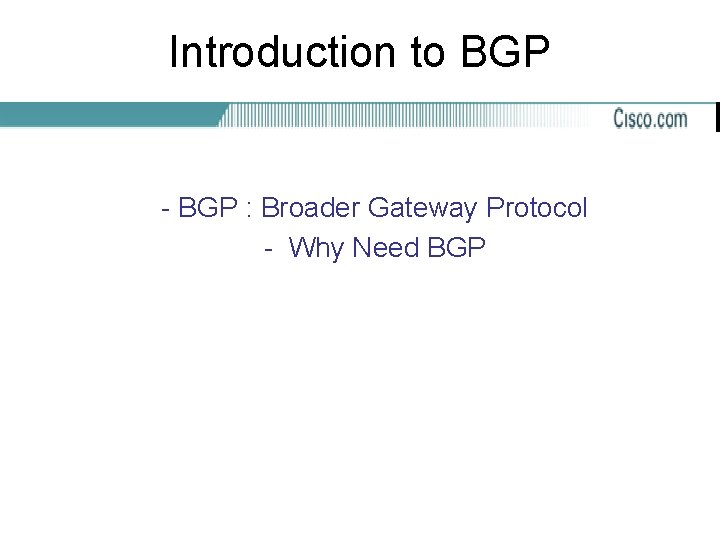 Introduction to BGP

Cisco.com

- BGP : Broader Gateway Protocol

- Why Need BGP